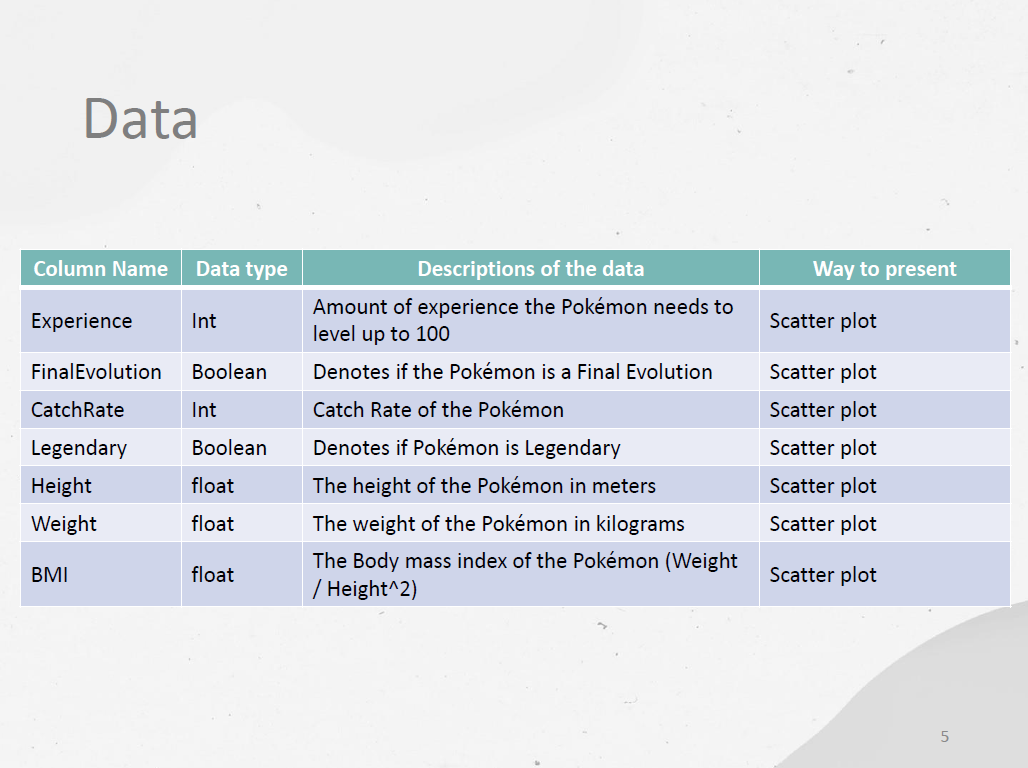 Data

| Column Name | Data type | Descriptions of the data | Way to present |
|---|---|---|---|
| Experience | Int | Amount of experience the Pokémon needs to level up to 100 | Scatter plot |
| FinalEvolution | Boolean | Denotes if the Pokémon is a Final Evolution | Scatter plot |
| CatchRate | Int | Catch Rate of the Pokémon | Scatter plot |
| Legendary | Boolean | Denotes if Pokémon is Legendary | Scatter plot |
| Height | float | The height of the Pokémon in meters | Scatter plot |
| Weight | float | The weight of the Pokémon in kilograms | Scatter plot |
| BMI | float | The Body mass index of the Pokémon (Weight / Height^2) | Scatter plot |

5